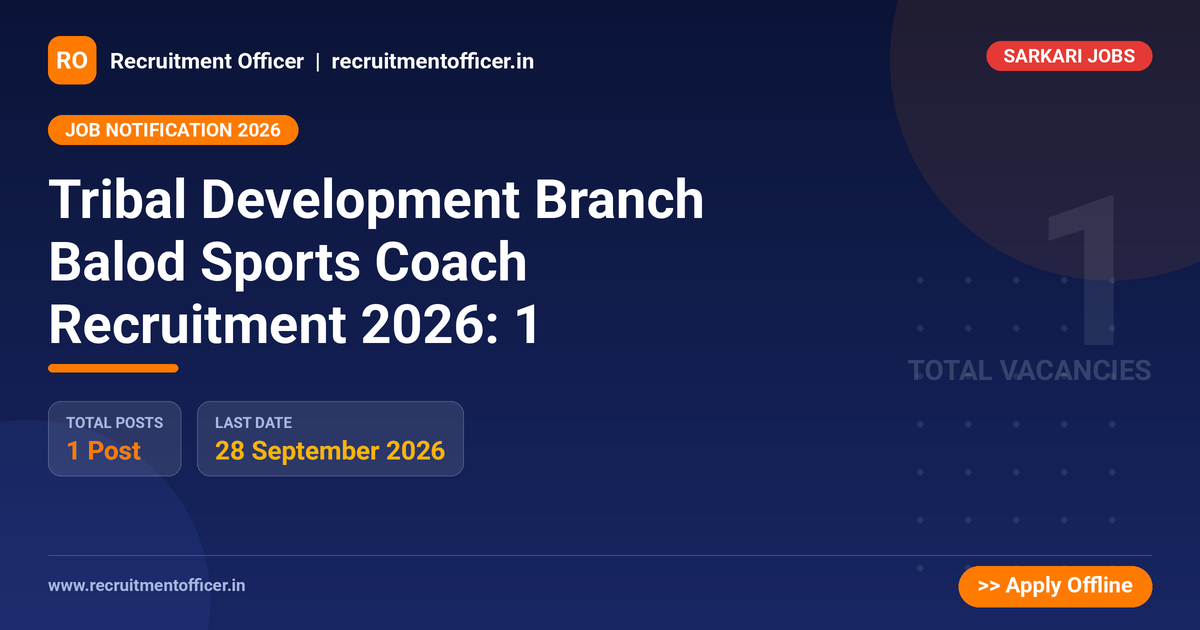 RO Recruitment Officer | recruitmentofficer.in

SARKARI JOBS

JOB NOTIFICATION 2026

Tribal Development Branch Balod Sports Coach Recruitment 2026: 1

1
TOTAL VACANCIES

TOTAL POSTS
1 Post

LAST DATE
28 September 2026

www.recruitmentofficer.in

>> Apply Offline